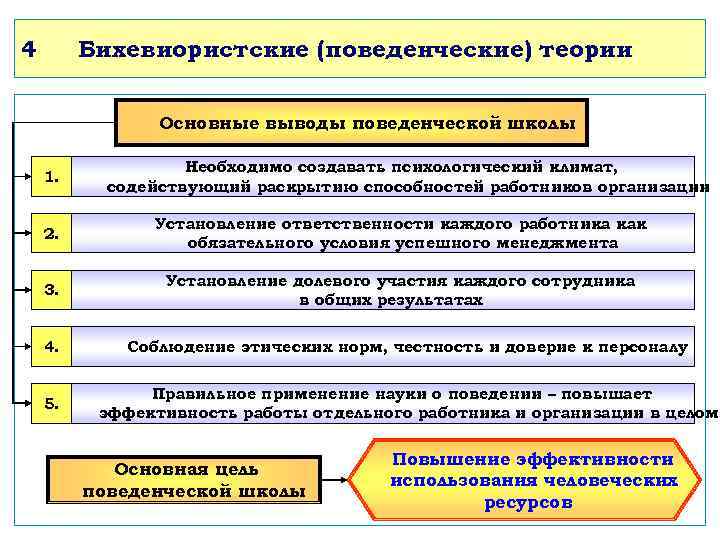 4 Бихевиористские (поведенческие) теории

Основные выводы поведенческой школы

1. Необходимо создавать психологический климат, содействующий раскрытию способностей работников организации

2. Установление ответственности каждого работника как обязательного условия успешного менеджмента

3. Установление долевого участия каждого сотрудника в общих результатах

4. Соблюдение этических норм, честность и доверие к персоналу

5. Правильное применение науки о поведении – повышает эффективность работы отдельного работника и организации в целом

Основная цель поведенческой школы

Повышение эффективности использования человеческих ресурсов